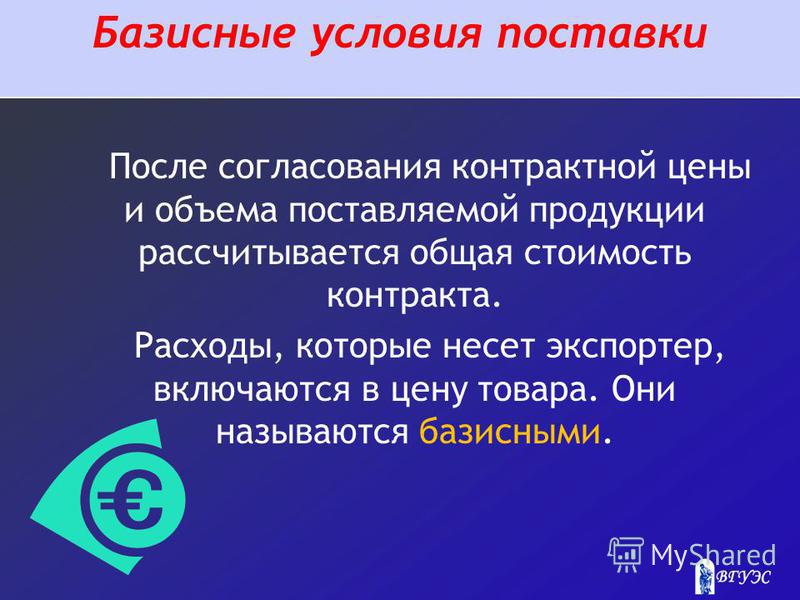 Базисные условия поставки

После согласования контрактной цены и объема поставляемой продукции рассчитывается общая стоимость контракта.

Расходы, которые несет экспортер, включаются в цену товара. Они называются базисными.

€

MyShared

ВГУЭС